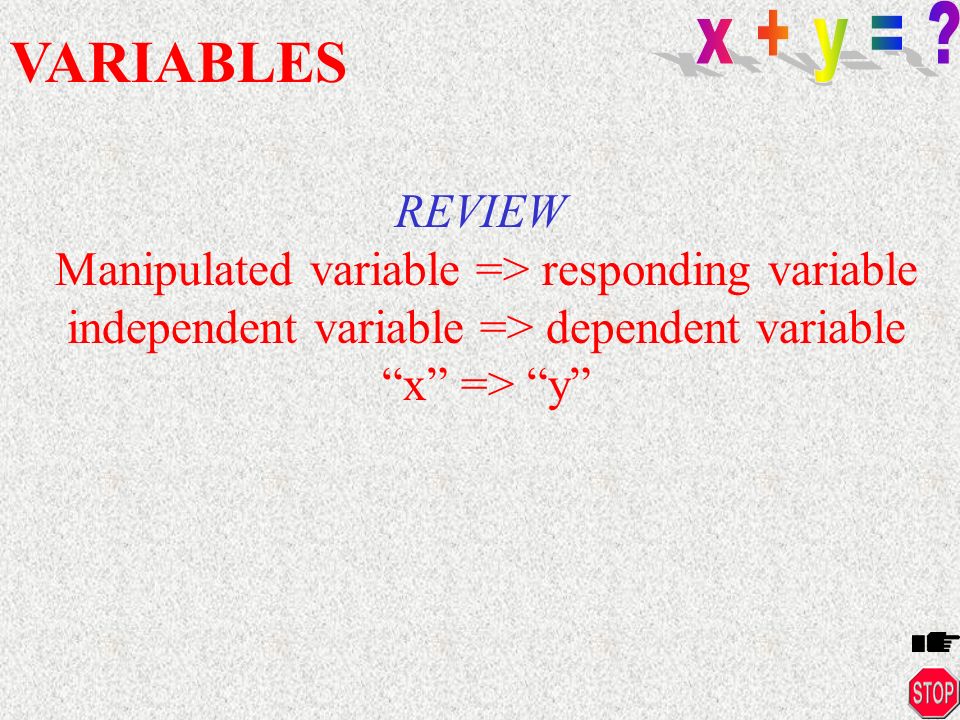 VARIABLES

x + y = ?

REVIEW
Manipulated variable => responding variable
independent variable => dependent variable
“x” => “y”

STOP